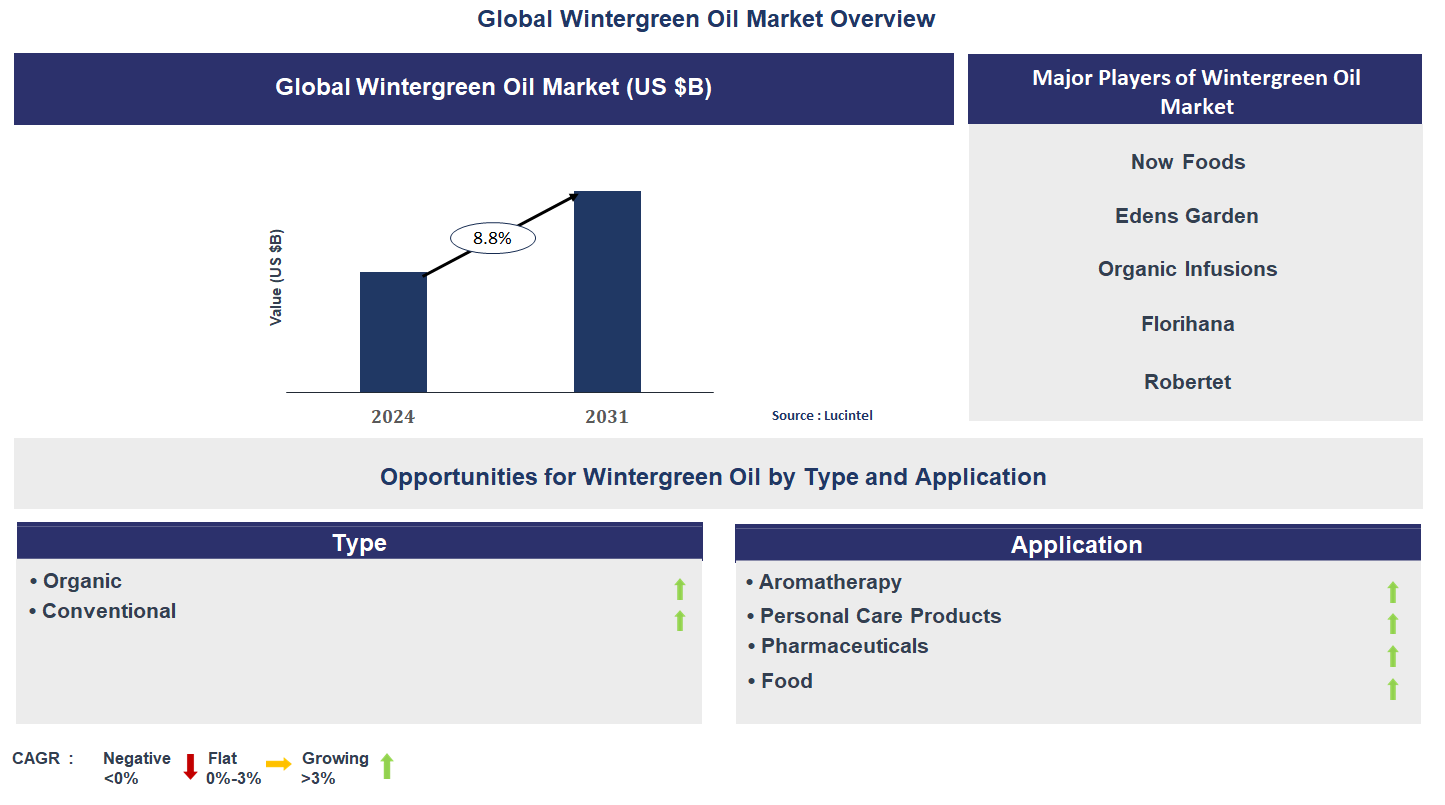 Global Wintergreen Oil Market Overview

Global Wintergreen Oil Market (US $B)

Value (US $B)

8.8%

2024

2031

Source : Lucintel

Major Players of Wintergreen Oil Market

Now Foods

Edens Garden

Organic Infusions

Florihana

Robertet

Opportunities for Wintergreen Oil by Type and Application

Type

• Organic
• Conventional

Application

• Aromatherapy
• Personal Care Products
• Pharmaceuticals
• Food

CAGR : Negative <0% Flat 0%-3% Growing >3%